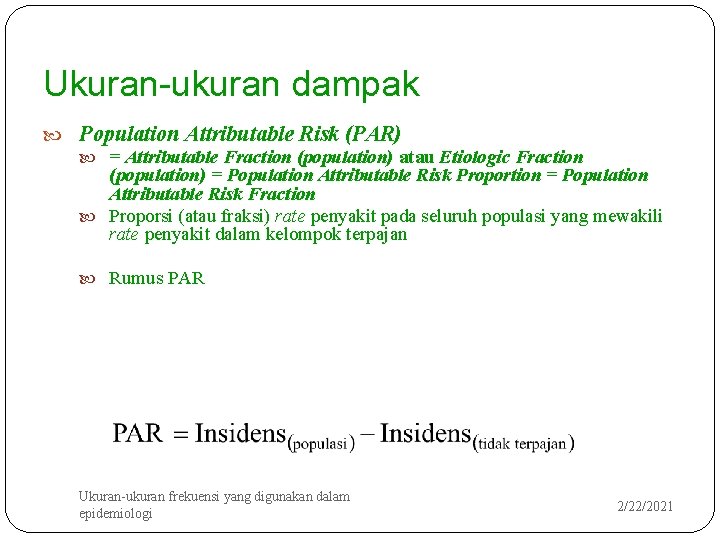 Ukuran-ukuran dampak

Population Attributable Risk (PAR)

= Attributable Fraction (population) atau Etiologic Fraction (population) = Population Attributable Risk Proportion = Population Attributable Risk Fraction

Proporsi (atau fraksi) rate penyakit pada seluruh populasi yang mewakili rate penyakit dalam kelompok terpajan

Rumus PAR

$\text{PAR} = \text{Insidens}_{(\text{populasi})} - \text{Insidens}_{(\text{tidak terpajan})}$

Ukuran-ukuran frekuensi yang digunakan dalam epidemiologi

2/22/2021